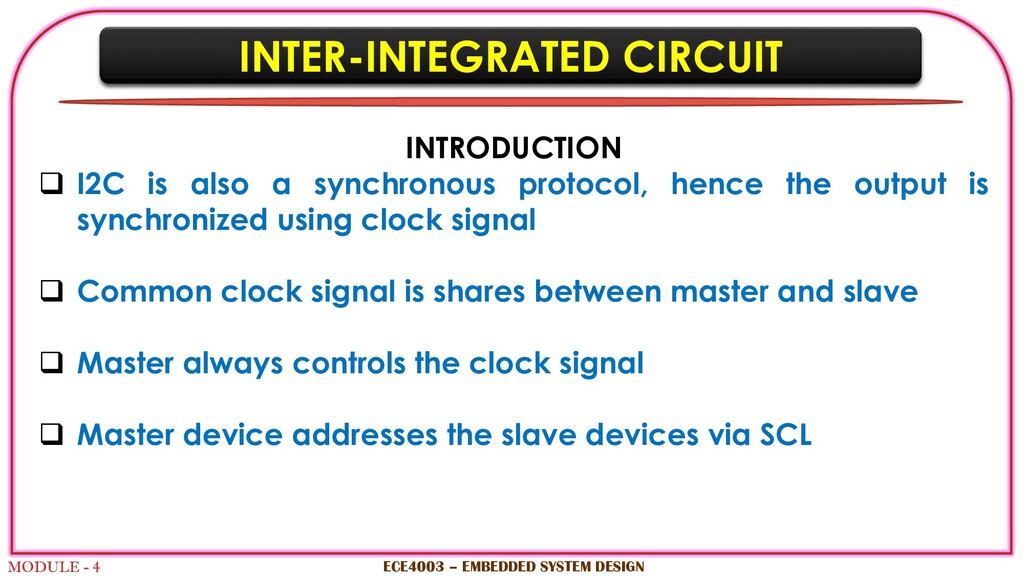 INTER-INTEGRATED CIRCUIT

INTRODUCTION

❑ I2C is also a synchronous protocol, hence the output is synchronized using clock signal

❑ Common clock signal is shares between master and slave

❑ Master always controls the clock signal

❑ Master device addresses the slave devices via SCL

MODULE - 4

ECE4003 – EMBEDDED SYSTEM DESIGN